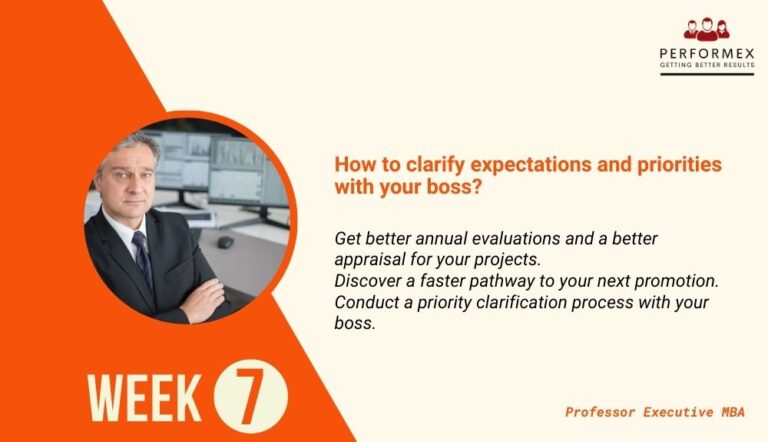 PERFORMEX
GETTING BETTER RESULTS

How to clarify expectations and priorities with your boss?

Get better annual evaluations and a better appraisal for your projects.
Discover a faster pathway to your next promotion.
Conduct a priority clarification process with your boss.

WEEK 7

Professor Executive MBA